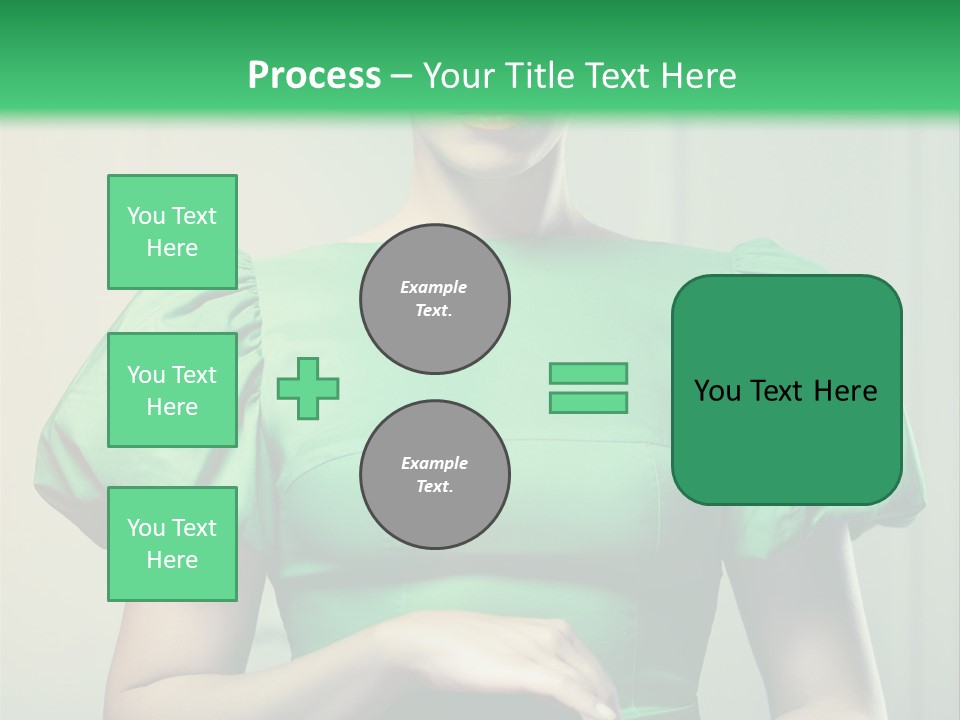 Process – Your Title Text Here

You Text Here

You Text Here

You Text Here

Example Text.

Example Text.

You Text Here